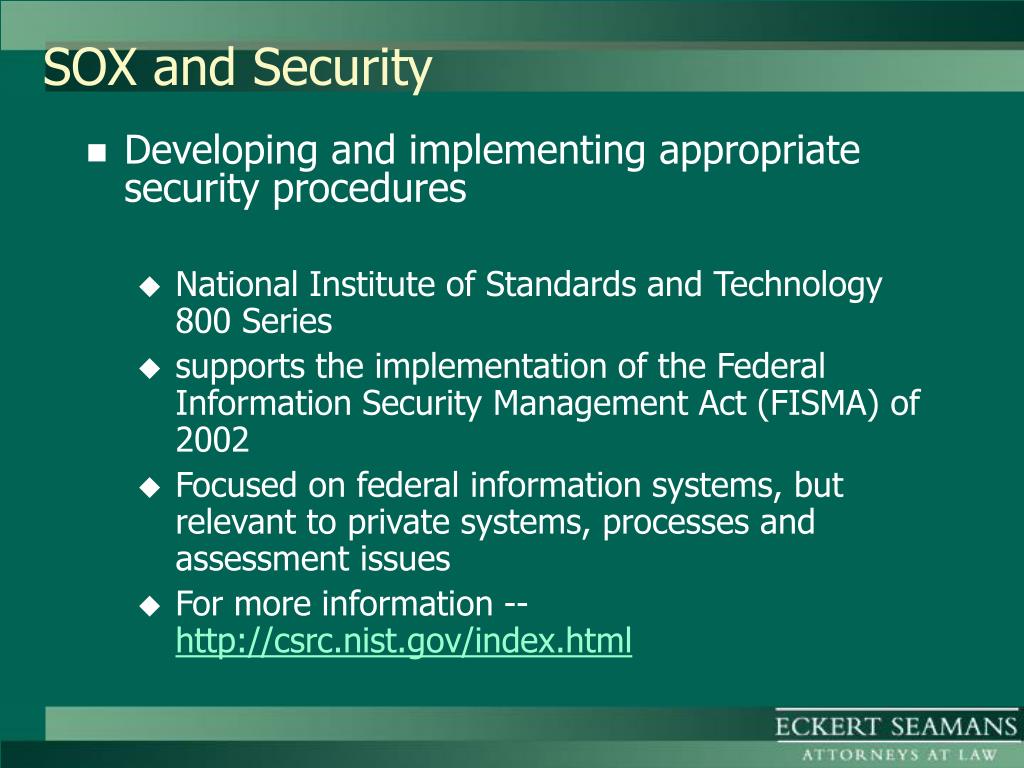 SOX and Security

Developing and implementing appropriate security procedures

National Institute of Standards and Technology 800 Series

supports the implementation of the Federal Information Security Management Act (FISMA) of 2002

Focused on federal information systems, but relevant to private systems, processes and assessment issues

For more information -- http://csrc.nist.gov/index.html

ECKERT SEAMANS
ATTORNEYS AT LAW